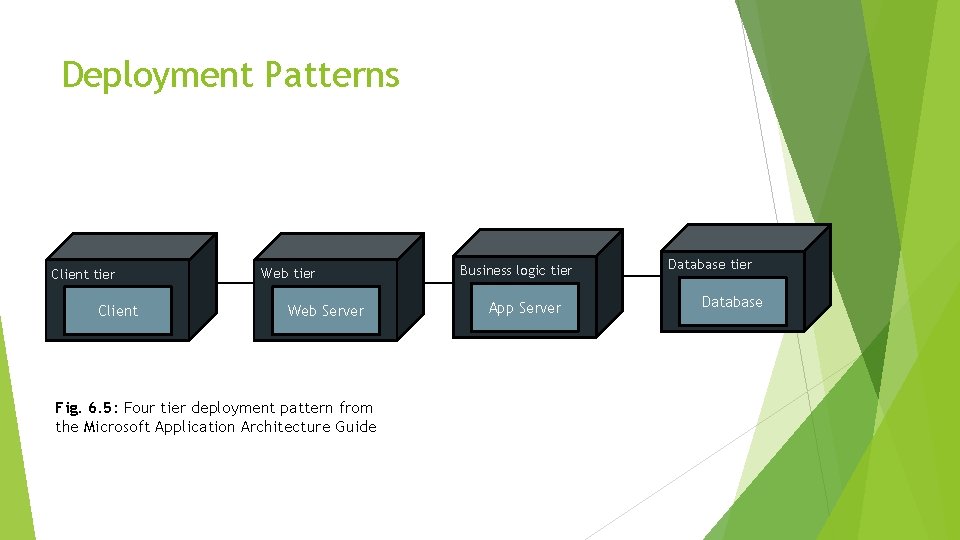 Deployment Patterns

Client tier

Client

Web tier

Web Server

Business logic tier

App Server

Database tier

Database

Fig. 6.5: Four tier deployment pattern from the Microsoft Application Architecture Guide